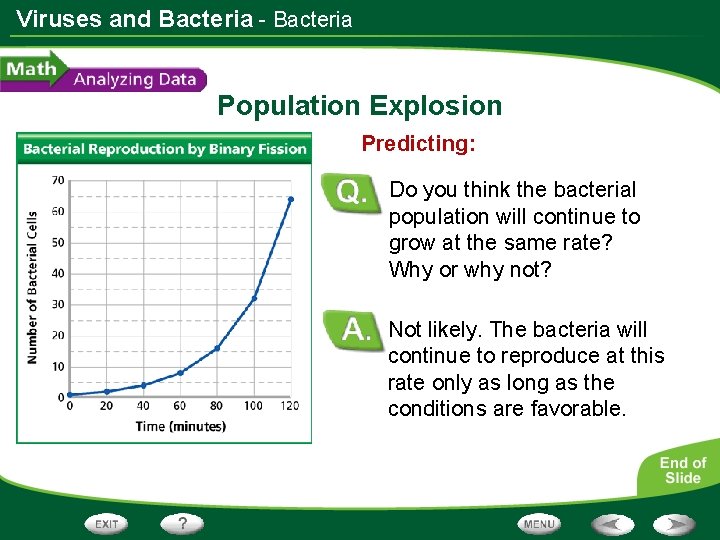 Viruses and Bacteria - Bacteria

Math Analyzing Data

Population Explosion

Bacterial Reproduction by Binary Fission

Number of Bacterial Cells

70
60
50
40
30
20
10
0

0 20 40 60 80 100 120

Time (minutes)

Predicting:

Q. Do you think the bacterial population will continue to grow at the same rate? Why or why not?

A. Not likely. The bacteria will continue to reproduce at this rate only as long as the conditions are favorable.

End of Slide

EXIT ? MENU